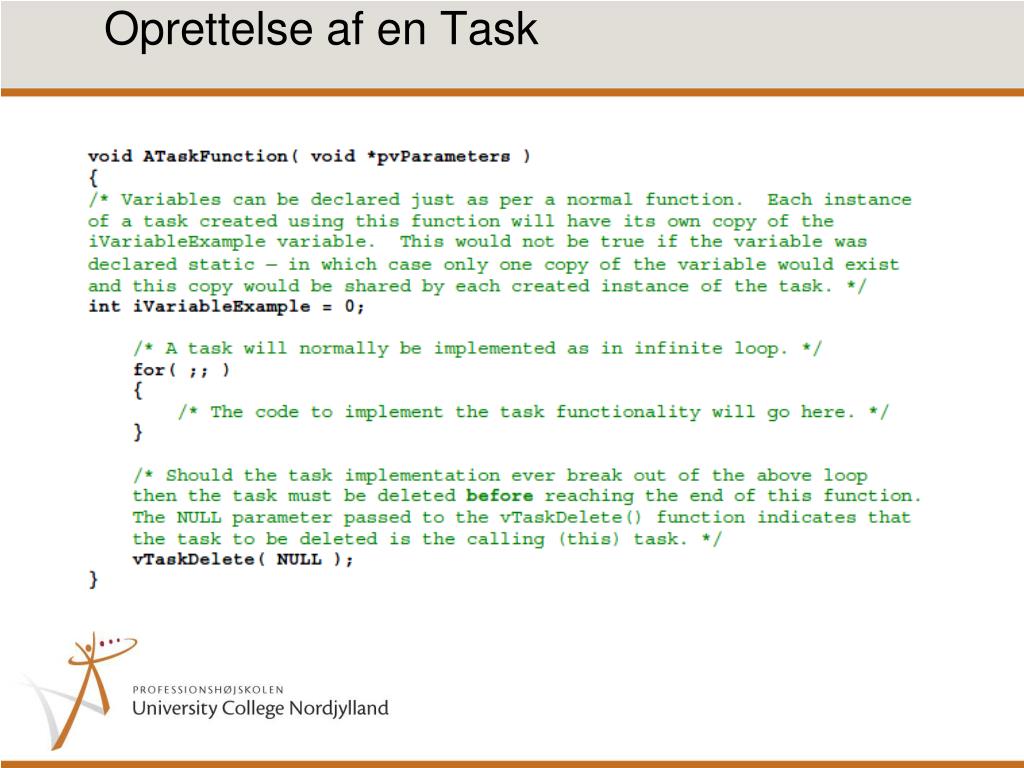 Oprettelse af en Task

void ATaskFunction( void *pvParameters )
{
/* Variables can be declared just as per a normal function. Each instance of a task created using this function will have its own copy of the iVariableExample variable. This would not be true if the variable was declared static – in which case only one copy of the variable would exist and this copy would be shared by each created instance of the task. */
int iVariableExample = 0;

/* A task will normally be implemented as in infinite loop. */
for( ;; )
{
/* The code to implement the task functionality will go here. */
}

/* Should the task implementation ever break out of the above loop then the task must be deleted before reaching the end of this function. The NULL parameter passed to the vTaskDelete() function indicates that the task to be deleted is the calling (this) task. */
vTaskDelete( NULL );
}

PROFESSIONSHØJSKOLEN
University College Nordjylland